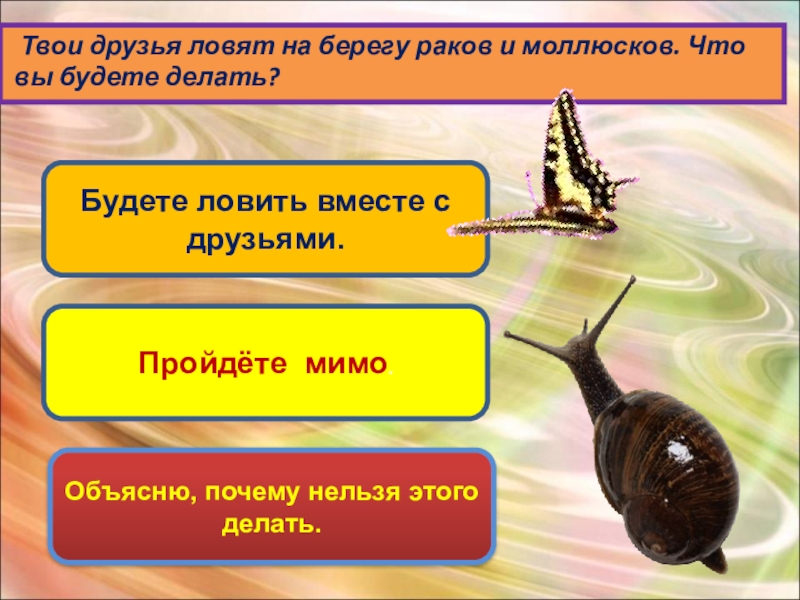 Твои друзья ловят на берегу раков и моллюсков. Что вы будете делать?

Будете ловить вместе с друзьями.

Пройдёте мимо.

Объясню, почему нельзя этого делать.